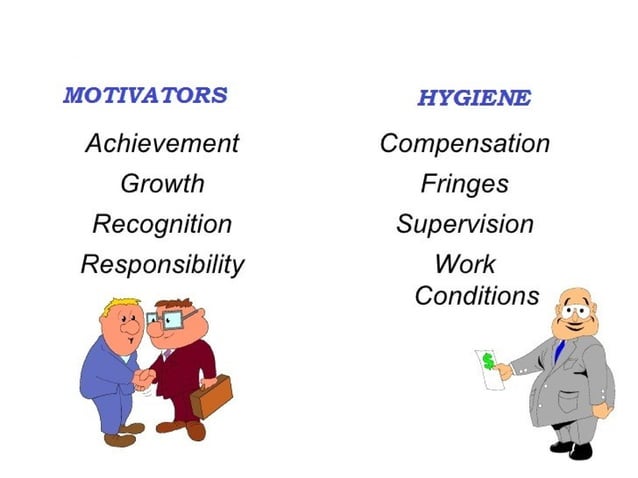 MOTIVATORS

Achievement
Growth
Recognition
Responsibility

HYGIENE

Compensation
Fringes
Supervision
Work Conditions

$